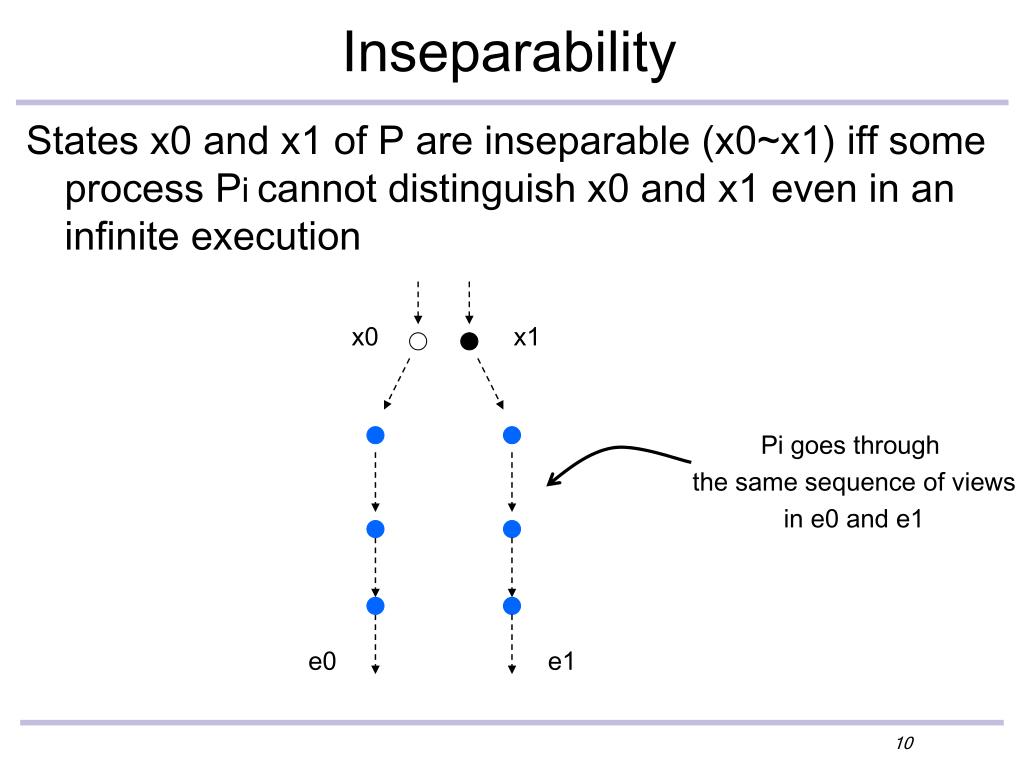 Inseparability

States x0 and x1 of P are inseparable (x0~x1) iff some process Pi cannot distinguish x0 and x1 even in an infinite execution

x0

x1

Pi goes through the same sequence of views in e0 and e1

e0

e1

10